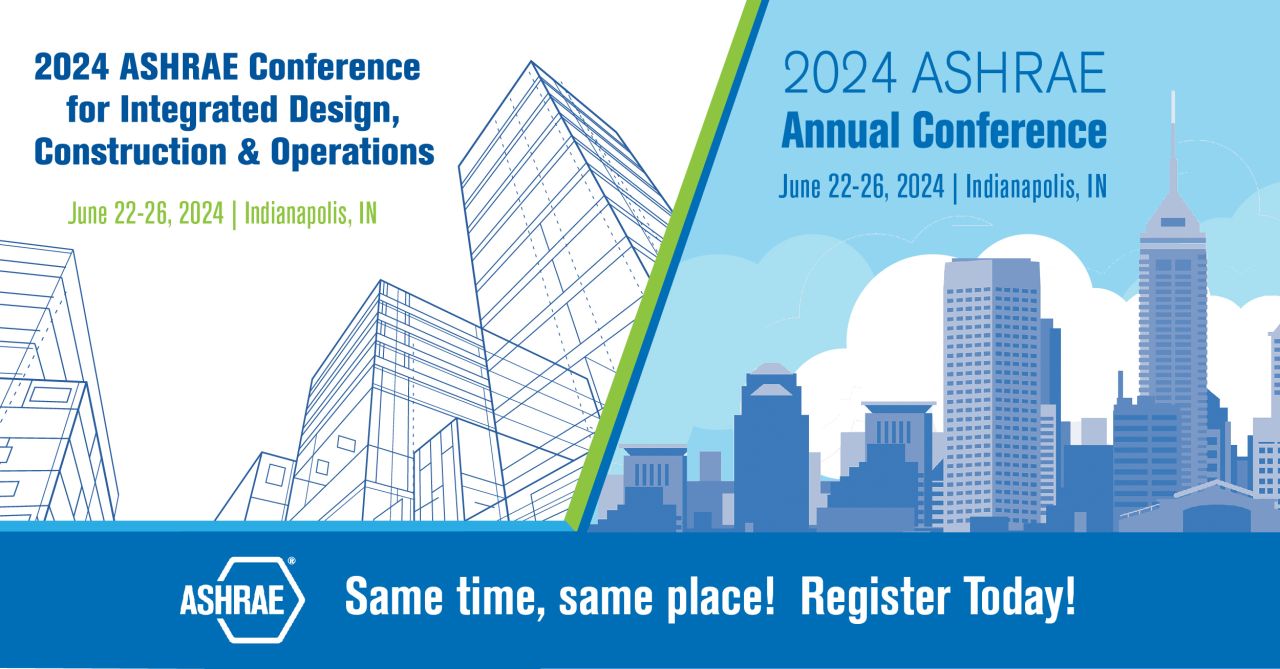 2024 ASHRAE Conference for Integrated Design, Construction & Operations

June 22-26, 2024 | Indianapolis, IN

2024 ASHRAE
Annual Conference

June 22-26, 2024 | Indianapolis, IN

ASHRAE®

Same time, same place! Register Today!